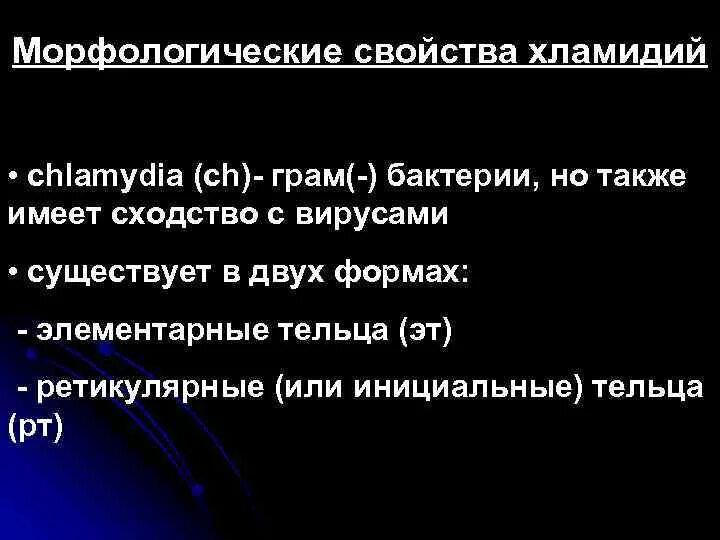 Морфологические свойства хламидий

• chlamydia (ch)- грам(-) бактерии, но также имеет сходство с вирусами

• существует в двух формах:

- элементарные тельца (эт)

- ретикулярные (или инициальные) тельца (рт)